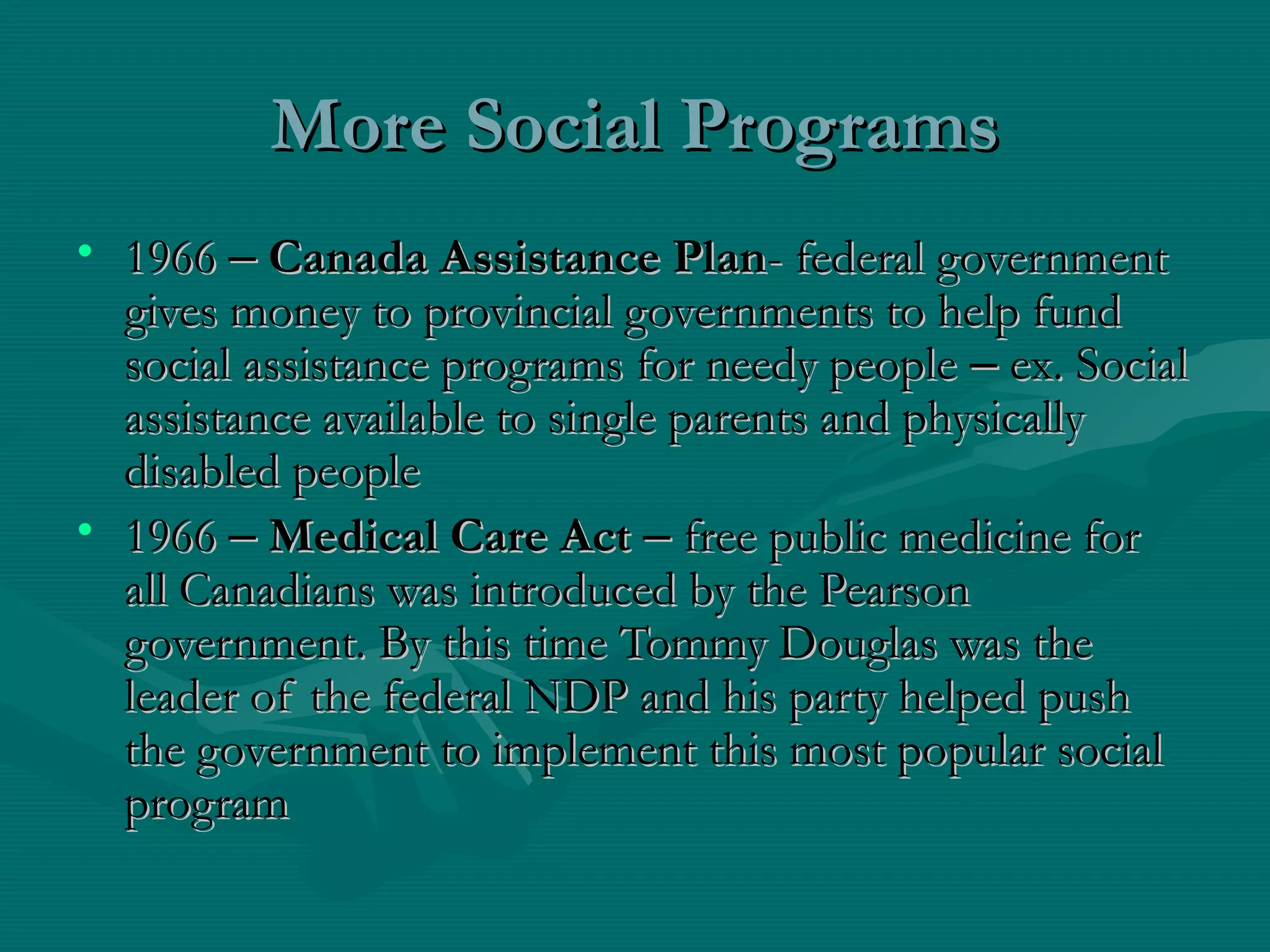 More Social Programs

• 1966 – Canada Assistance Plan- federal government gives money to provincial governments to help fund social assistance programs for needy people – ex. Social assistance available to single parents and physically disabled people

• 1966 – Medical Care Act – free public medicine for all Canadians was introduced by the Pearson government. By this time Tommy Douglas was the leader of the federal NDP and his party helped push the government to implement this most popular social program